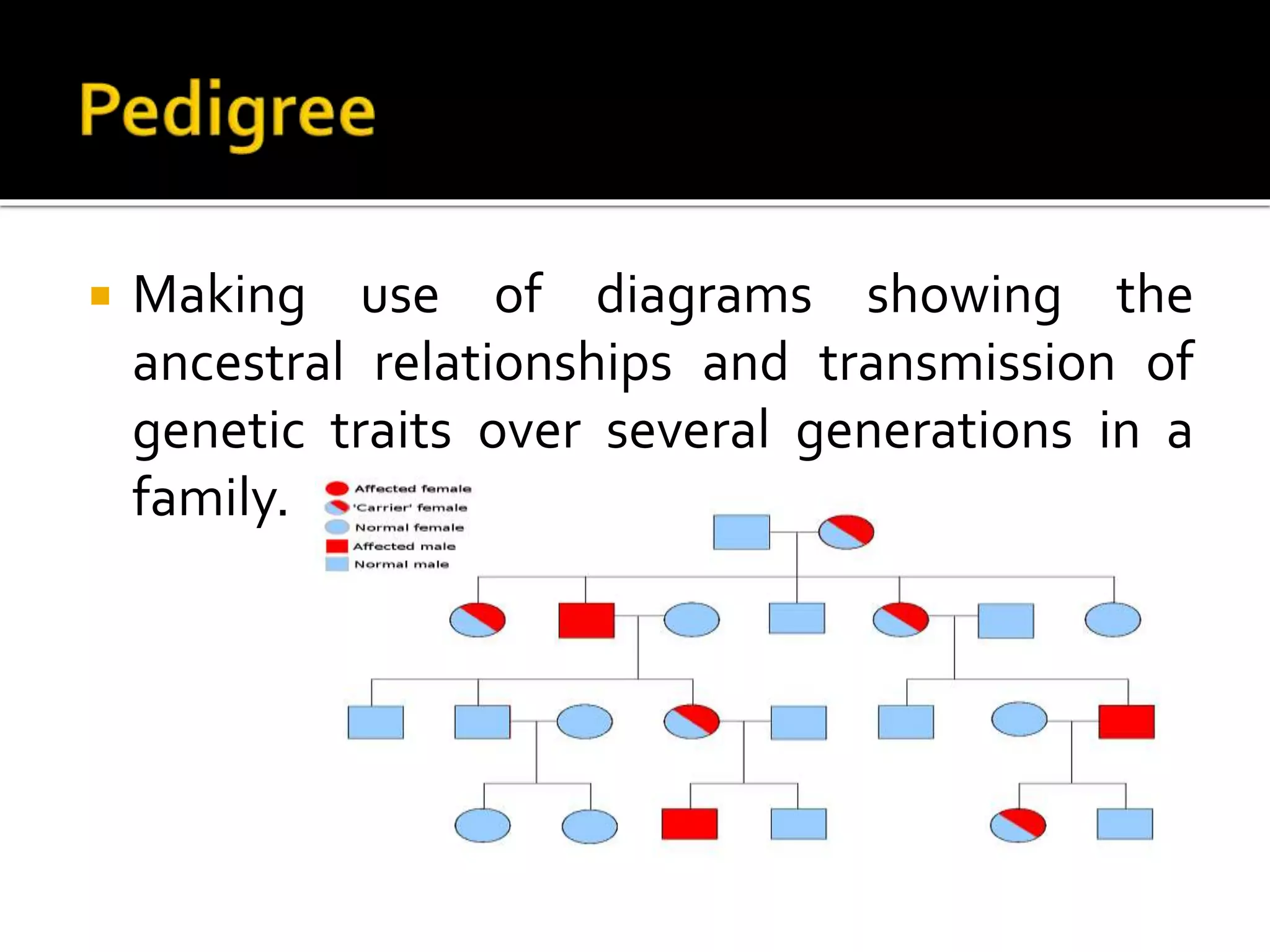 Pedigree

Making use of diagrams showing the ancestral relationships and transmission of genetic traits over several generations in a family.

Affected female
'Carrier' female
Normal female
Affected male
Normal male